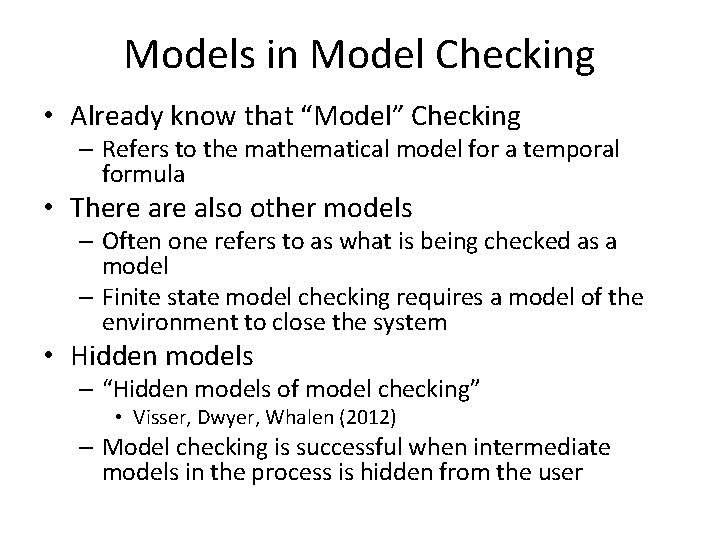 Models in Model Checking

• Already know that “Model” Checking
– Refers to the mathematical model for a temporal formula
• There are also other models
– Often one refers to as what is being checked as a model
– Finite state model checking requires a model of the environment to close the system
• Hidden models
– “Hidden models of model checking”
• Visser, Dwyer, Whalen (2012)
– Model checking is successful when intermediate models in the process is hidden from the user